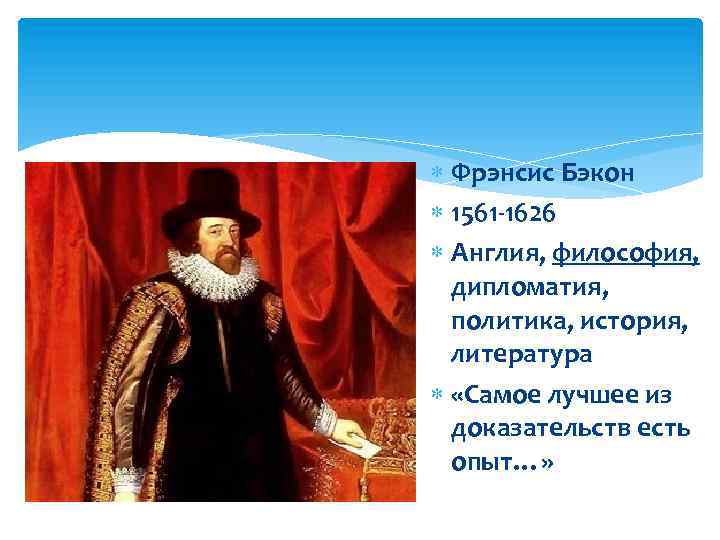 Фрэнсис Бэкон

1561-1626

Англия, философия, дипломатия, политика, история, литература

«Самое лучшее из доказательств есть опыт…»